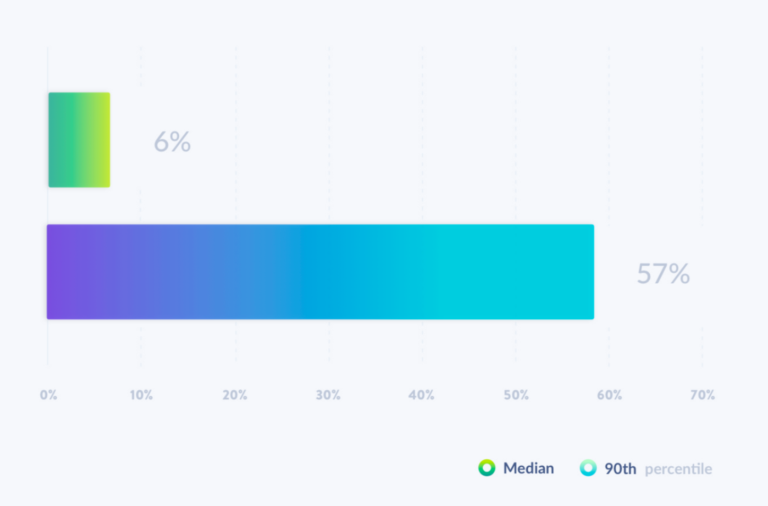 6%

57%

0%
10%
20%
30%
40%
50%
60%
70%

Median
90th percentile